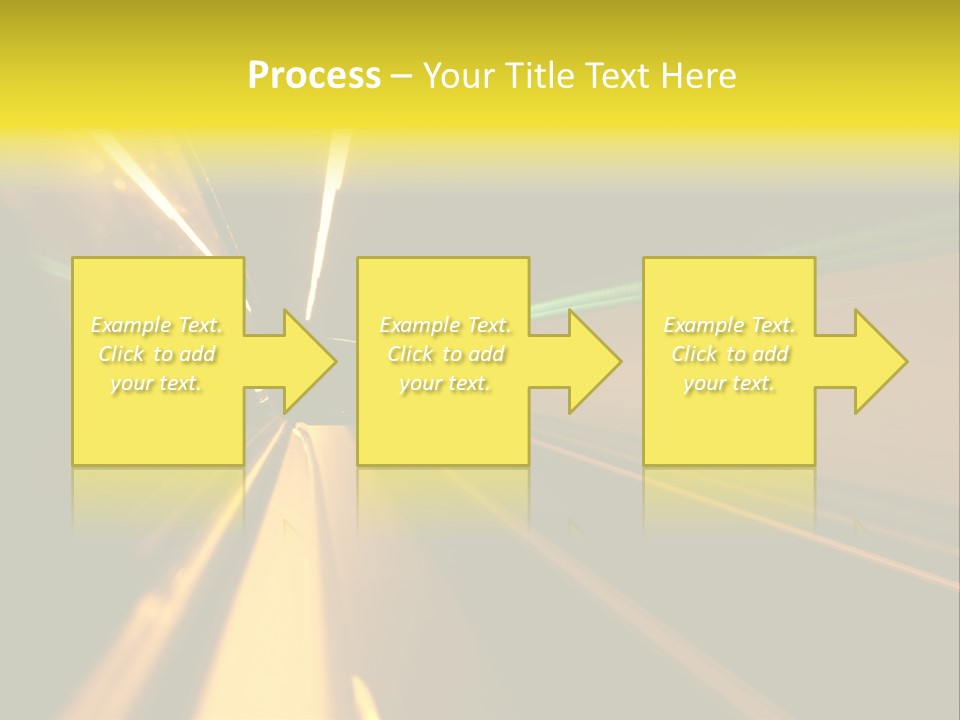 Process – Your Title Text Here

Example Text. Click to add your text.

Example Text. Click to add your text.

Example Text. Click to add your text.